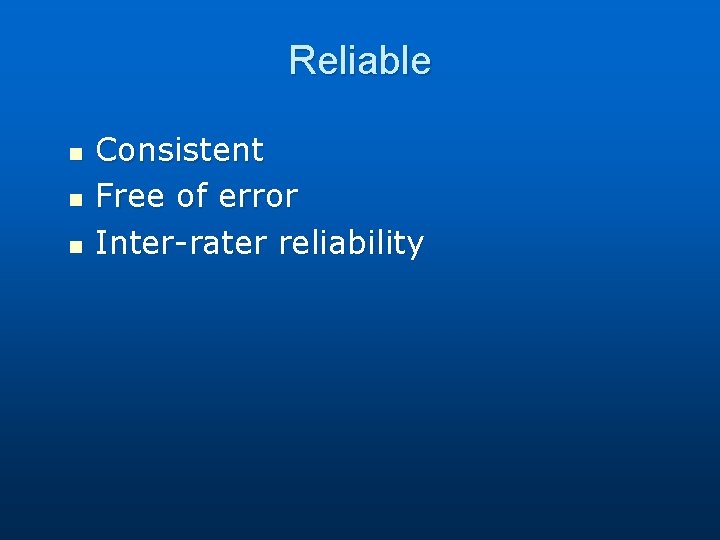 Reliable

- Consistent
- Free of error
- Inter-rater reliability